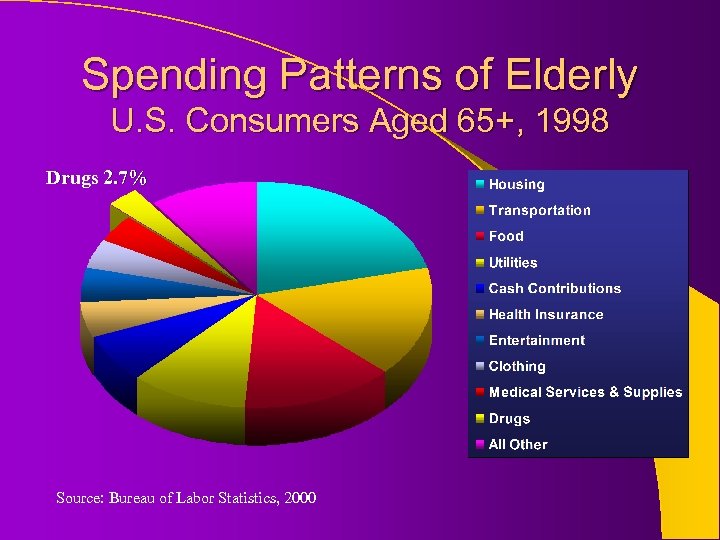 Spending Patterns of Elderly
U.S. Consumers Aged 65+, 1998

Drugs 2.7%

Housing
Transportation
Food
Utilities
Cash Contributions
Health Insurance
Entertainment
Clothing
Medical Services & Supplies
Drugs
All Other

Source: Bureau of Labor Statistics, 2000